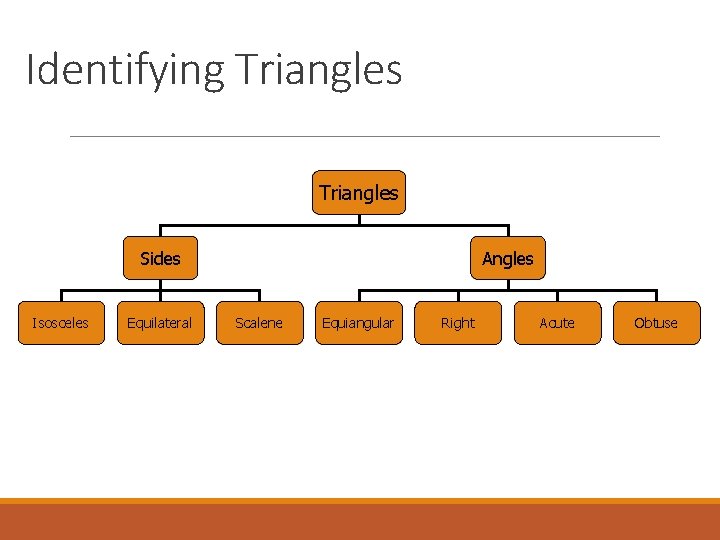 Identifying Triangles

Triangles

Sides

Angles

Isosceles

Equilateral

Scalene

Equiangular

Right

Acute

Obtuse